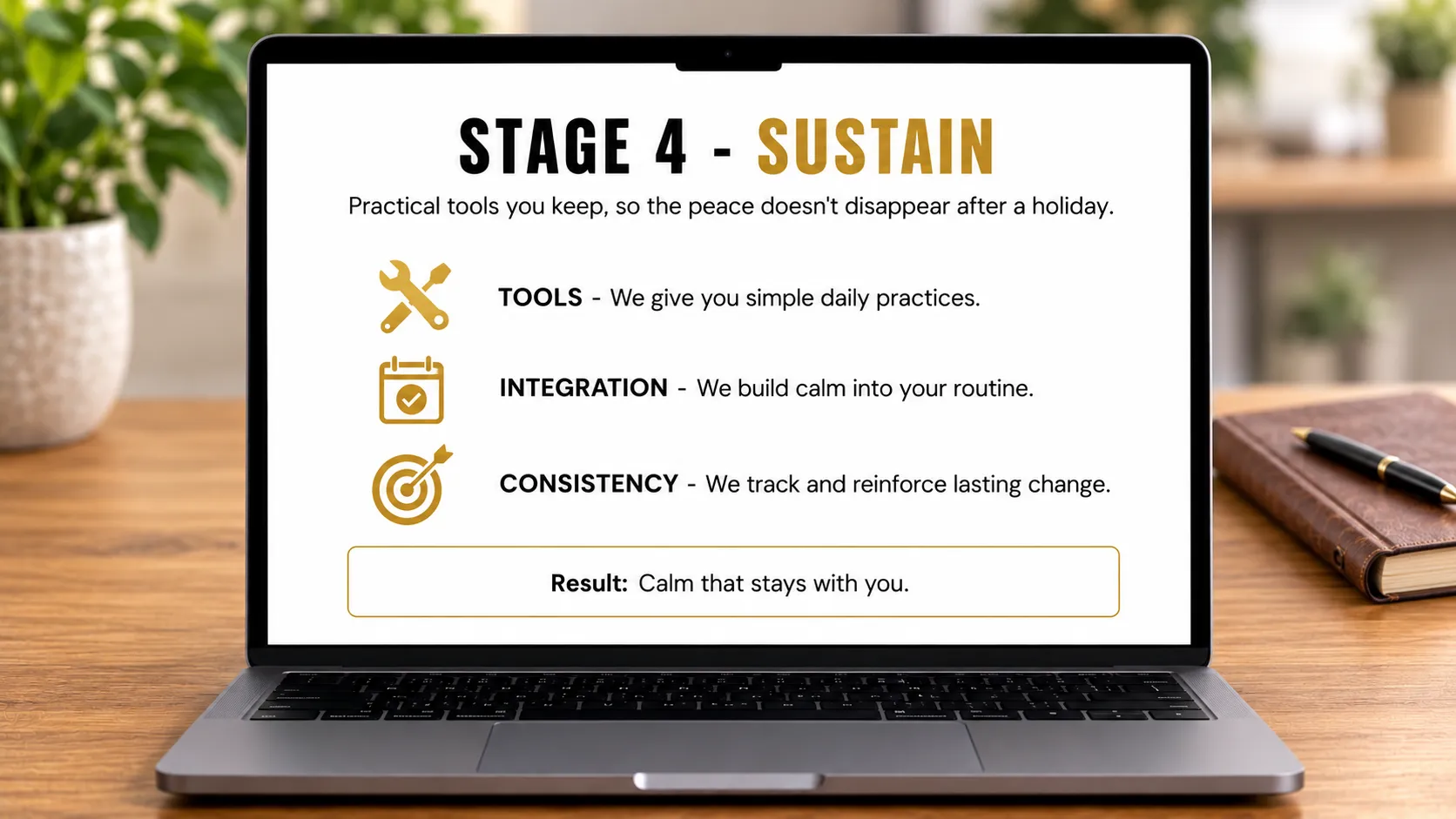 STAGE 4 - SUSTAIN

Practical tools you keep, so the peace doesn't disappear after a holiday.

TOOLS - We give you simple daily practices.

INTEGRATION - We build calm into your routine.

CONSISTENCY - We track and reinforce lasting change.

Result: Calm that stays with you.